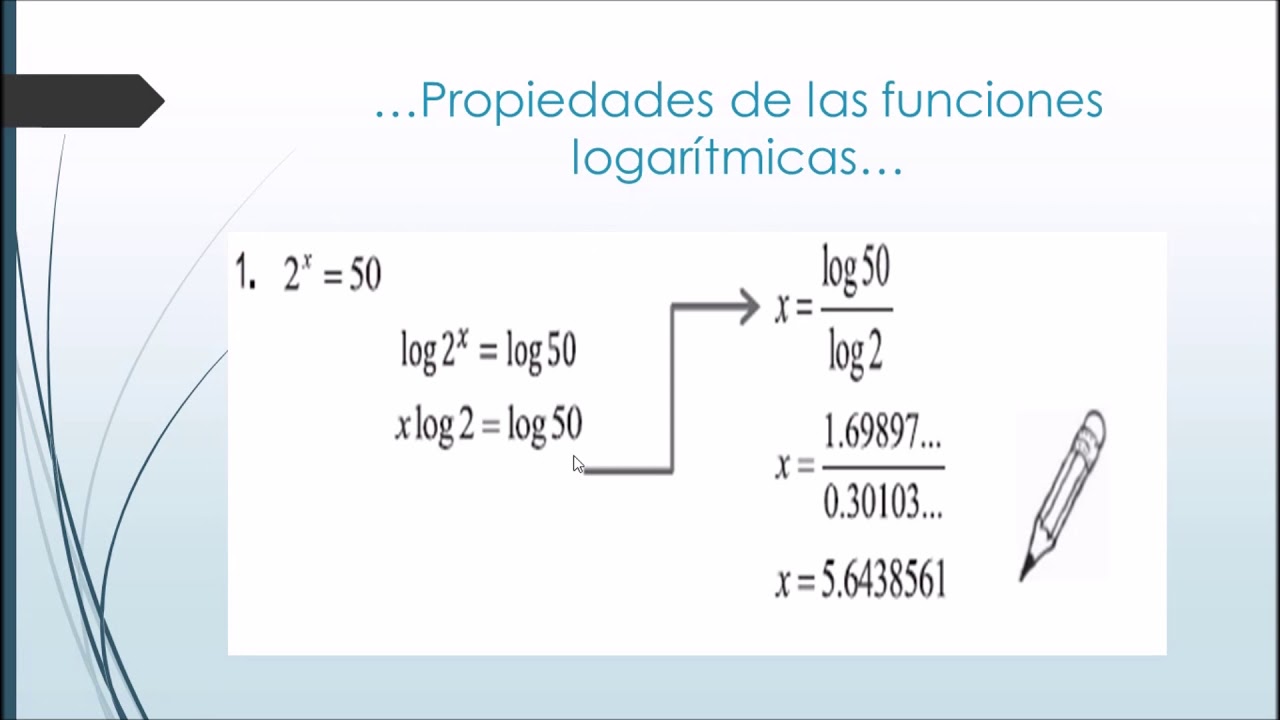 …Propiedades de las funciones logarítmicas…

1. $2^x = 50$

$\log 2^x = \log 50$

$x \log 2 = \log 50$

$x = \frac{\log 50}{\log 2}$

$x = \frac{1.69897...}{0.30103...}$

$x = 5.6438561$